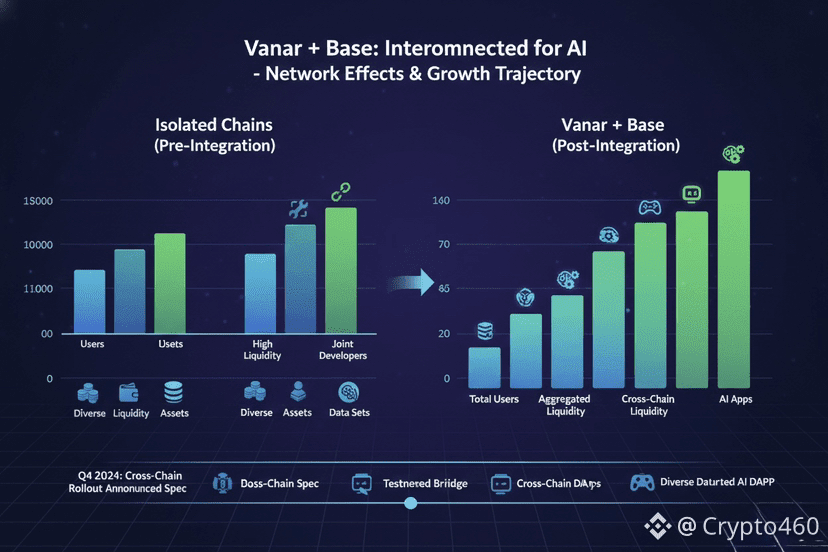 Vanar + Base: Interomnected for AI
- Network Effects & Growth Trajectory

Isolated Chains
(Pre-Integration)

1S000
10000
11000
00
0

Users
Usets
High Liquidity
Joint Developers

Diverse
Liquidity
Assets
Diverse
Assets
Data Sets

Vanar + Base
(Post-Integration)

140
70
85
20
0

Total Users
Aggregated Liquidity
Cross-Chain Liquidity
AI Apps

Q4 2024: Cross-Chain Rollout Announced Spec
Doss-Chain Spec
Testnered Briidge
Cross-Chain DApps
Diverse Daturted AI DAPP

@ Crypto460